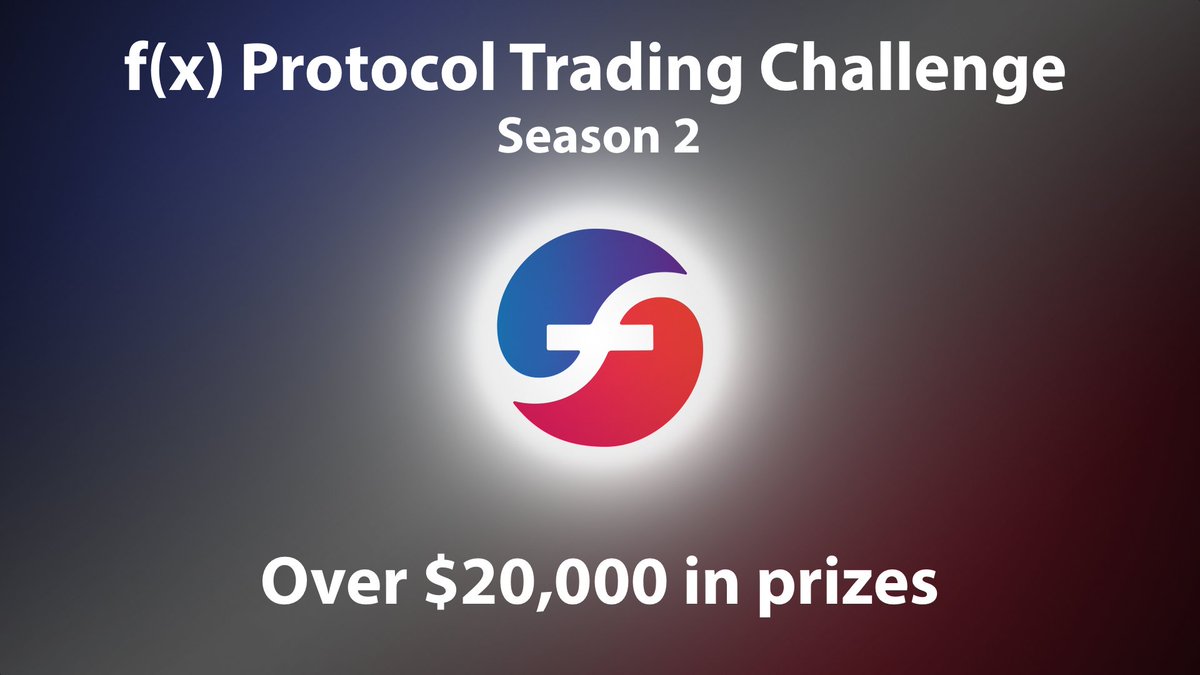 f(x) Protocol Trading Challenge
Season 2

Over \$20,000 in prizes